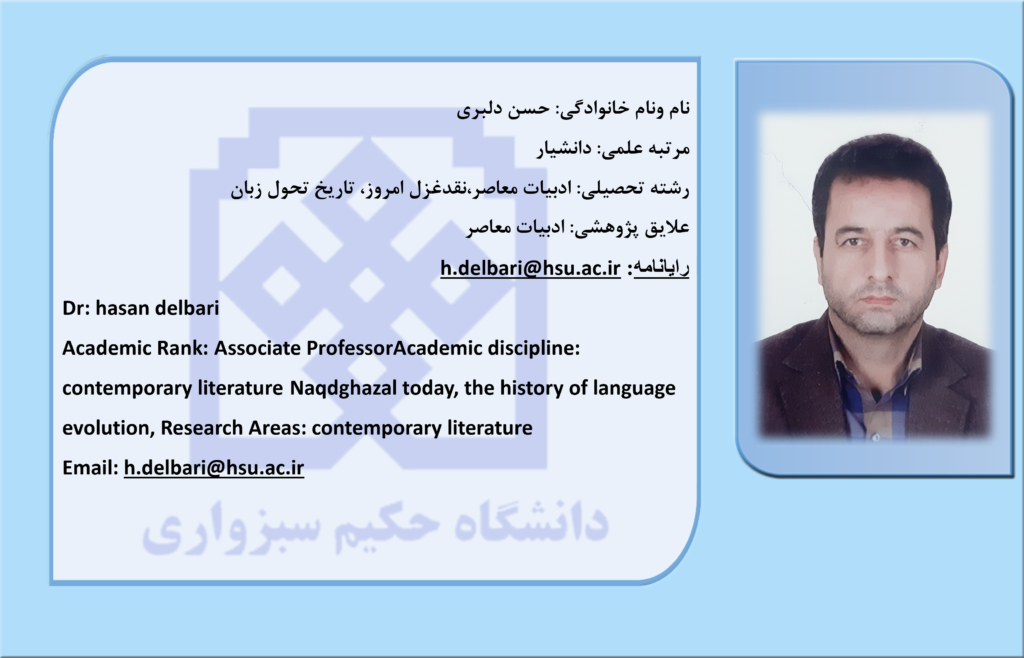 نام ونام خانوادگی: حسن دلبری

مرتبه علمی: دانشیار

رشته تحصیلی: ادبیات معاصر،نقدغزل امروز، تاریخ تحول زبان

علایق پژوهشی: ادبیات معاصر

رایانامه: h.delbari@hsu.ac.ir

Dr: hasan delbari

Academic Rank: Associate ProfessorAcademic discipline: contemporary literature Naqdghazal today, the history of language evolution, Research Areas: contemporary literature

Email: h.delbari@hsu.ac.ir

دانشگاه حکیم سبزواری